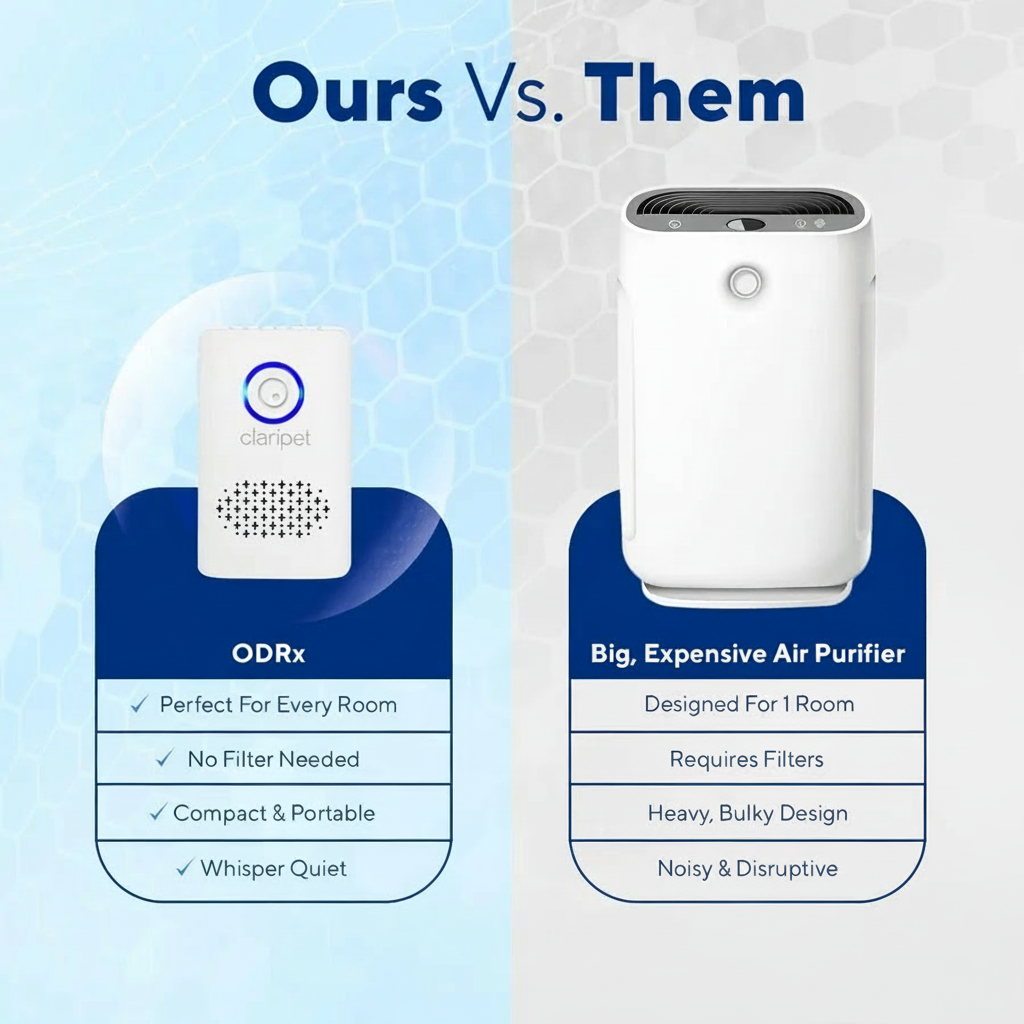 Ours Vs. Them

claripet

ODRx

✓ Perfect For Every Room

✓ No Filter Needed

✓ Compact & Portable

✓ Whisper Quiet

Big, Expensive Air Purifier

Designed For 1 Room

Requires Filters

Heavy, Bulky Design

Noisy & Disruptive